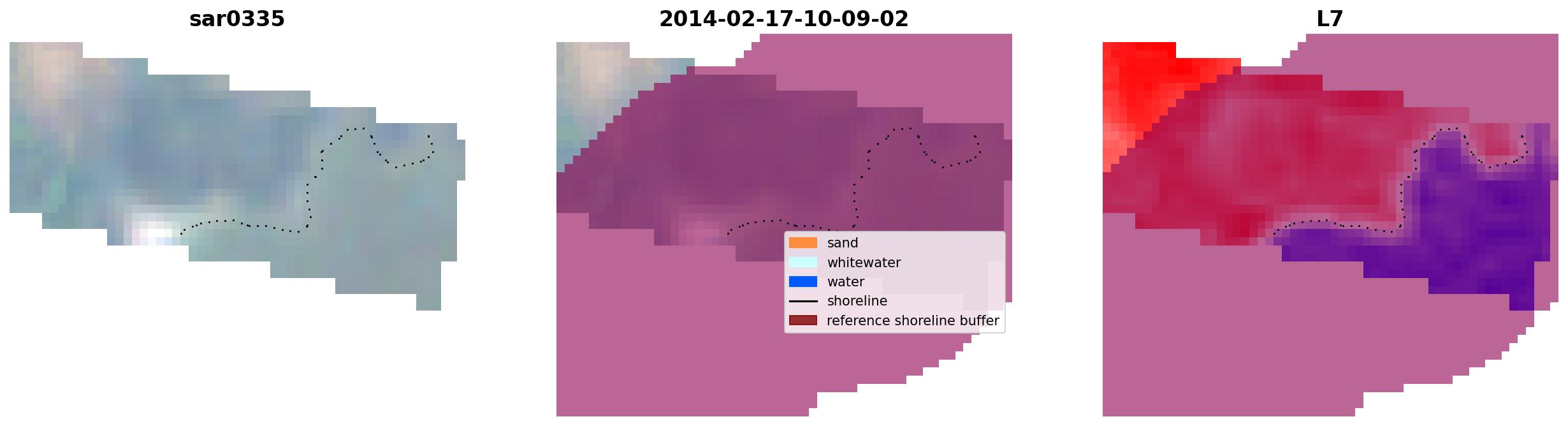 sar0335

2014-02-17-10-09-02

L7

sand
whitewater
water
shoreline
reference shoreline buffer